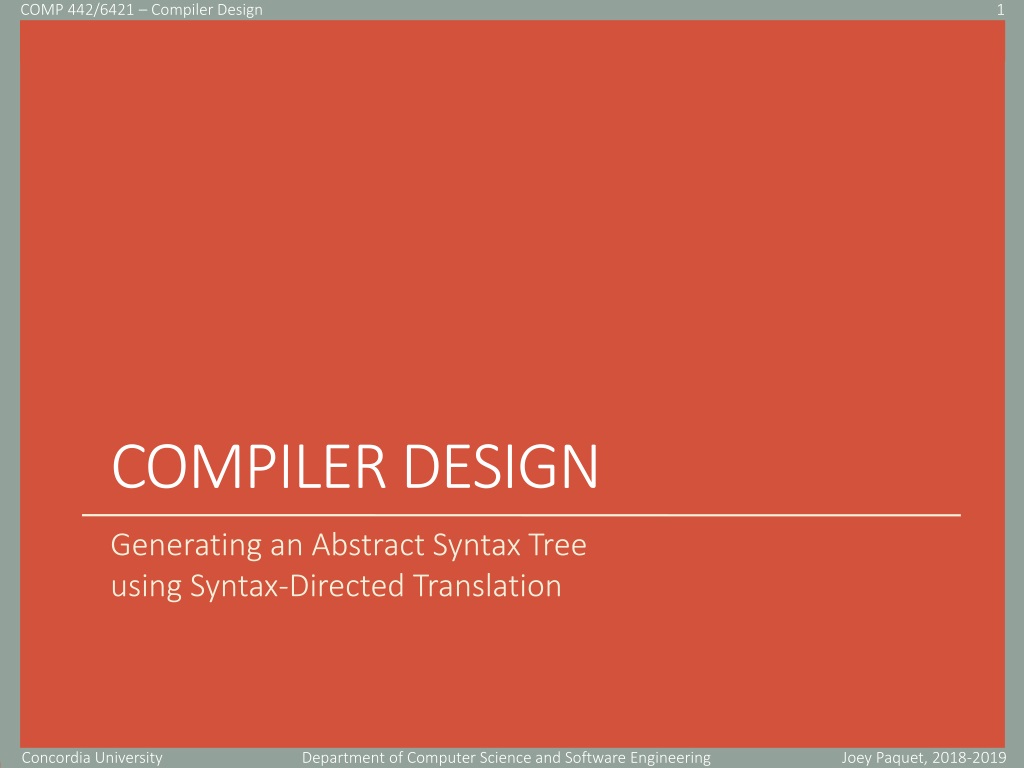 COMP 442/6421 – Compiler Design

1

COMPILER DESIGN

Generating an Abstract Syntax Tree using Syntax-Directed Translation

Concordia University

Department of Computer Science and Software Engineering

Joey Paquet, 2018-2019